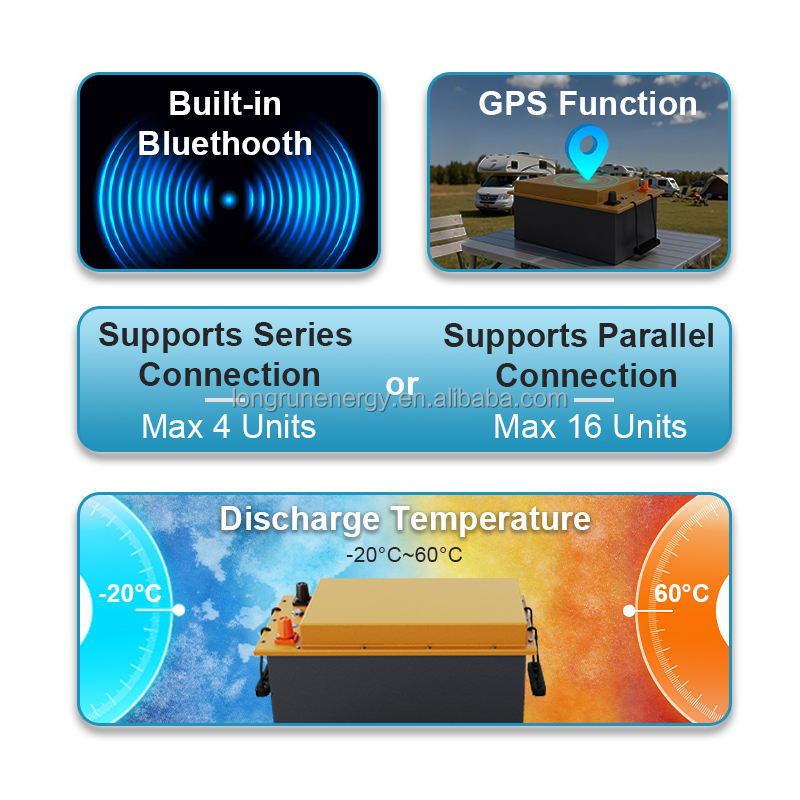 Built-in Bluethooth

GPS Function

Supports Series Connection
Max 4 Units

or

Supports Parallel Connection
Max 16 Units

longrunenergy.en.alibaba.com

Discharge Temperature
-20°C~60°C

-20°C

60°C